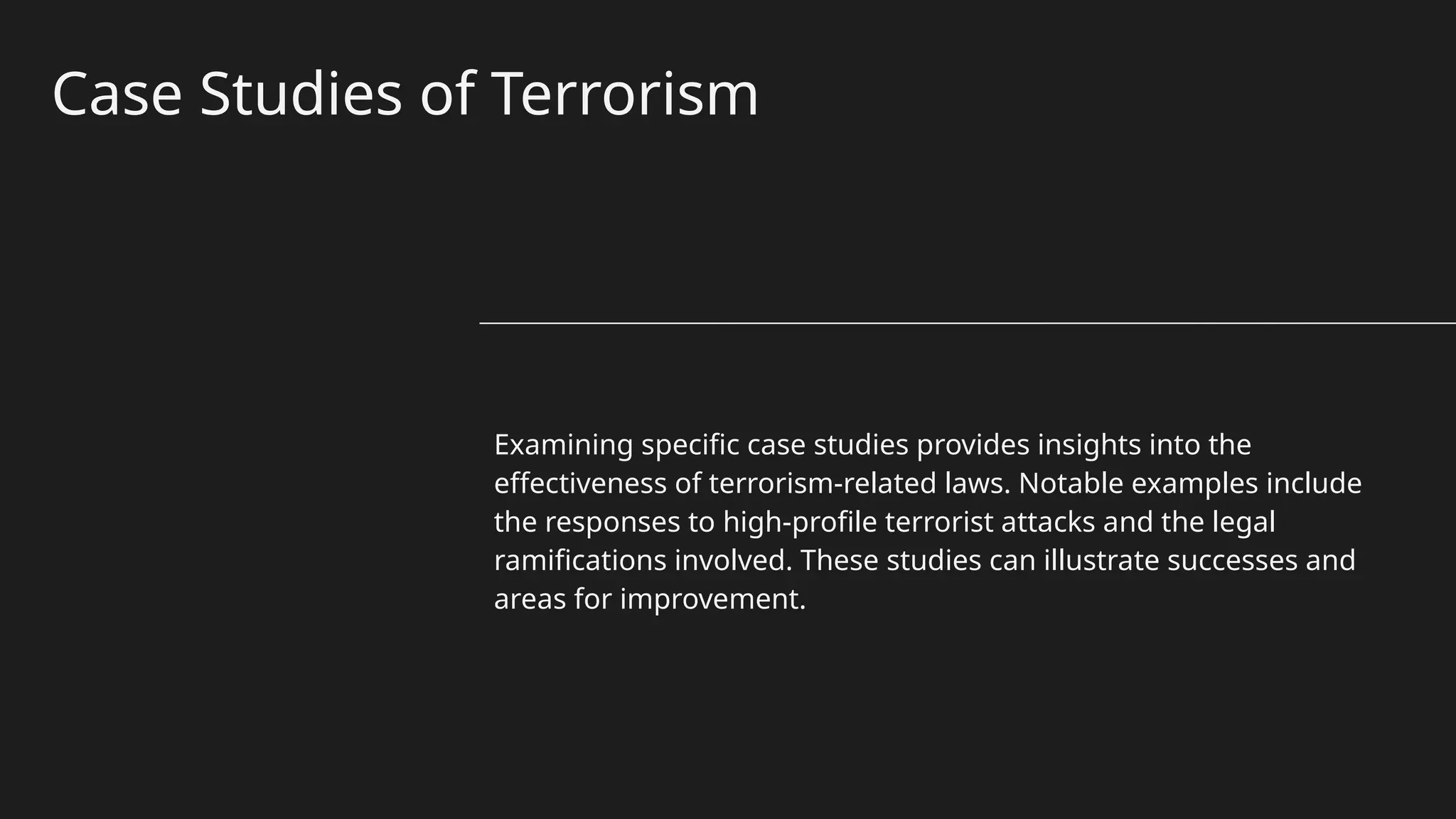 Case Studies of Terrorism

Examining specific case studies provides insights into the effectiveness of terrorism-related laws. Notable examples include the responses to high-profile terrorist attacks and the legal ramifications involved. These studies can illustrate successes and areas for improvement.